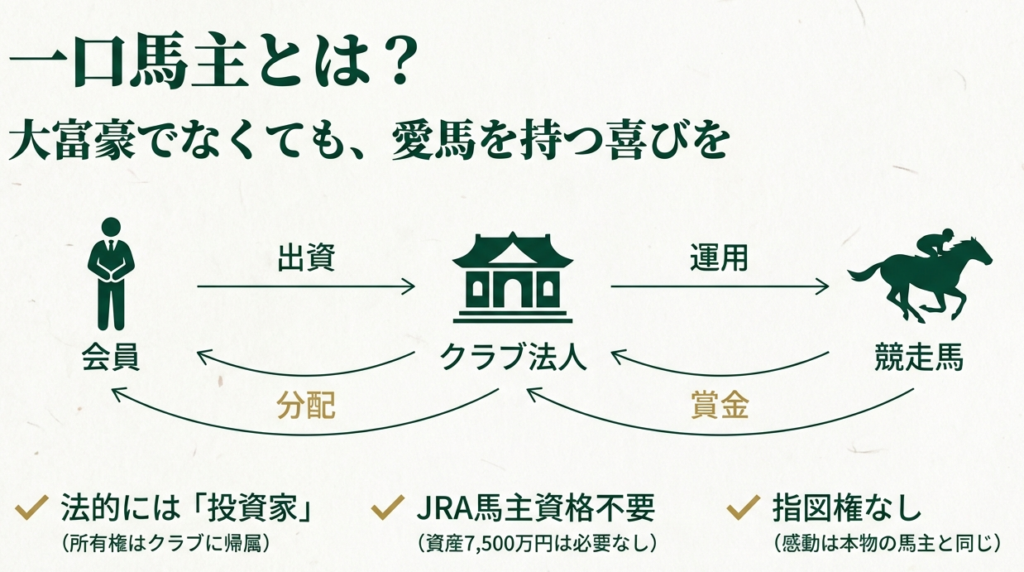 一口馬主とは？
大富豪でなくても、愛馬を持つ喜びを

出資
運用
会員
クラブ法人
競走馬
分配
賞金

✓ 法的には「投資家」
（所有権はクラブに帰属）

✓ JRA馬主資格不要
（資産7,500万円は必要なし）

✓ 指図権なし
（感動は本物の馬主と同じ）